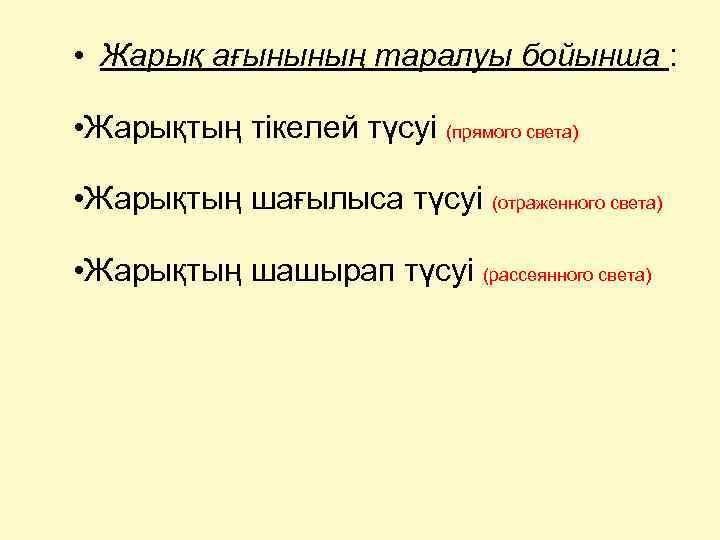 • Жарық ағынының таралуы бойынша :

•Жарықтың тікелей түсуі (прямого света)

•Жарықтың шағылыса түсуі (отраженного света)

•Жарықтың шашырап түсуі (рассеянного света)